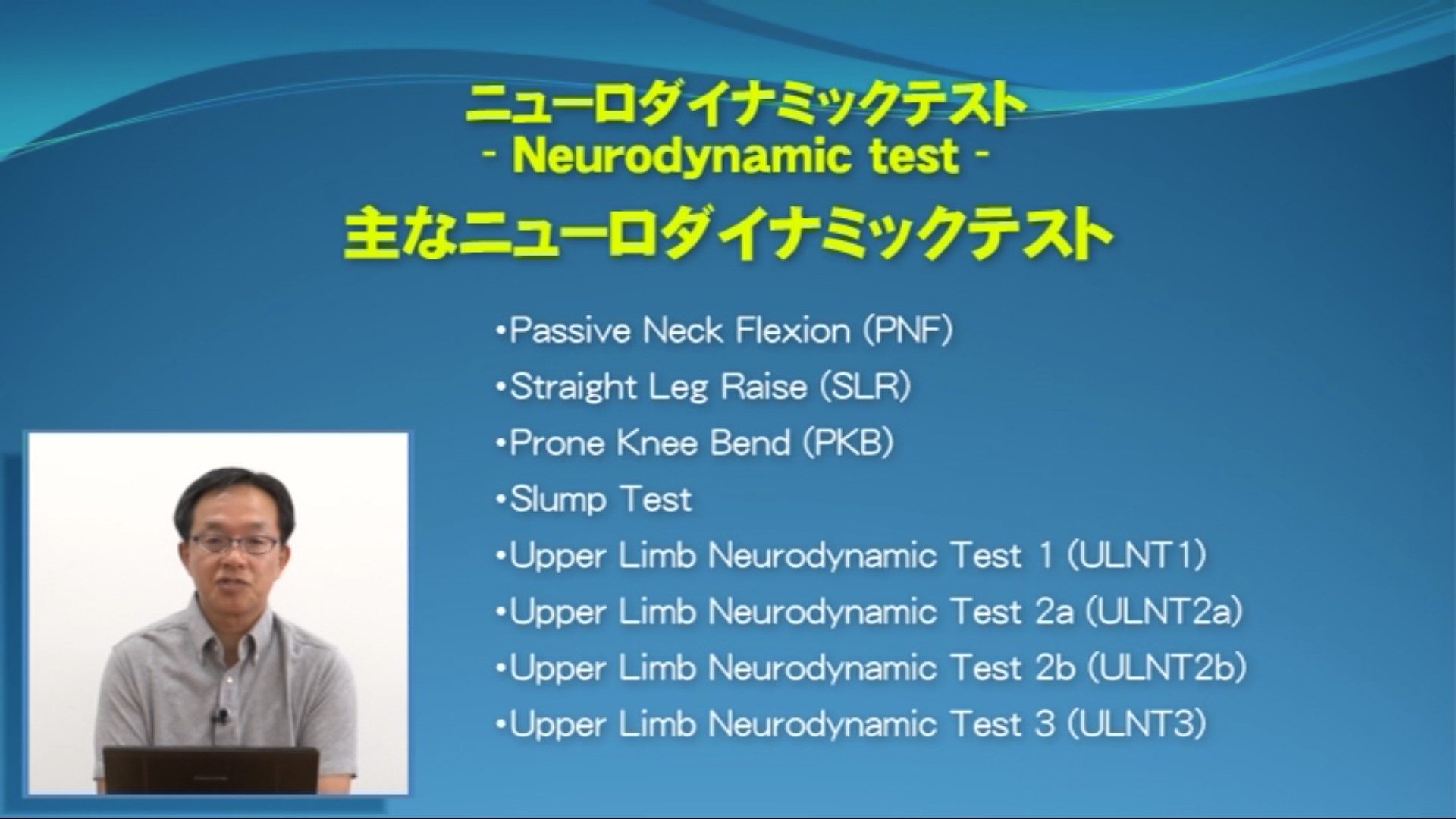 ニューロダイナミックテスト
- Neurodynamic test -

主なニューロダイナミックテスト

•Passive Neck Flexion (PNF)
•Straight Leg Raise (SLR)
•Prone Knee Bend (PKB)
•Slump Test
•Upper Limb Neurodynamic Test 1 (ULNT1)
•Upper Limb Neurodynamic Test 2a (ULNT2a)
•Upper Limb Neurodynamic Test 2b (ULNT2b)
•Upper Limb Neurodynamic Test 3 (ULNT3)